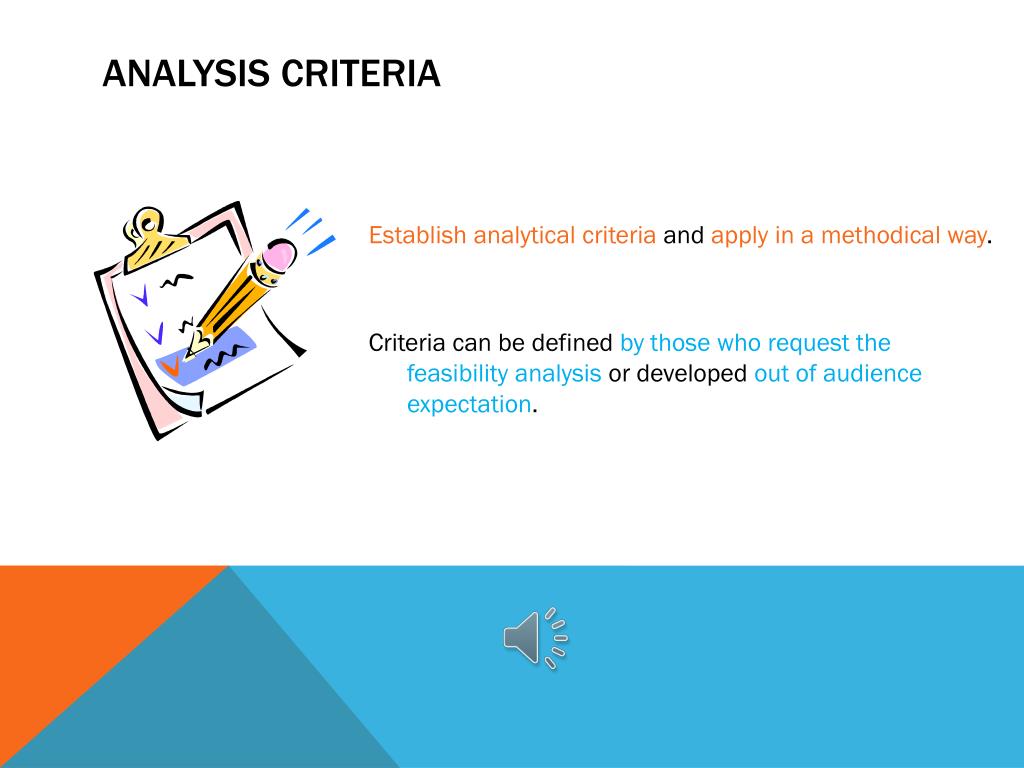 ANALYSIS CRITERIA

Establish analytical criteria and apply in a methodical way.

Criteria can be defined by those who request the feasibility analysis or developed out of audience expectation.